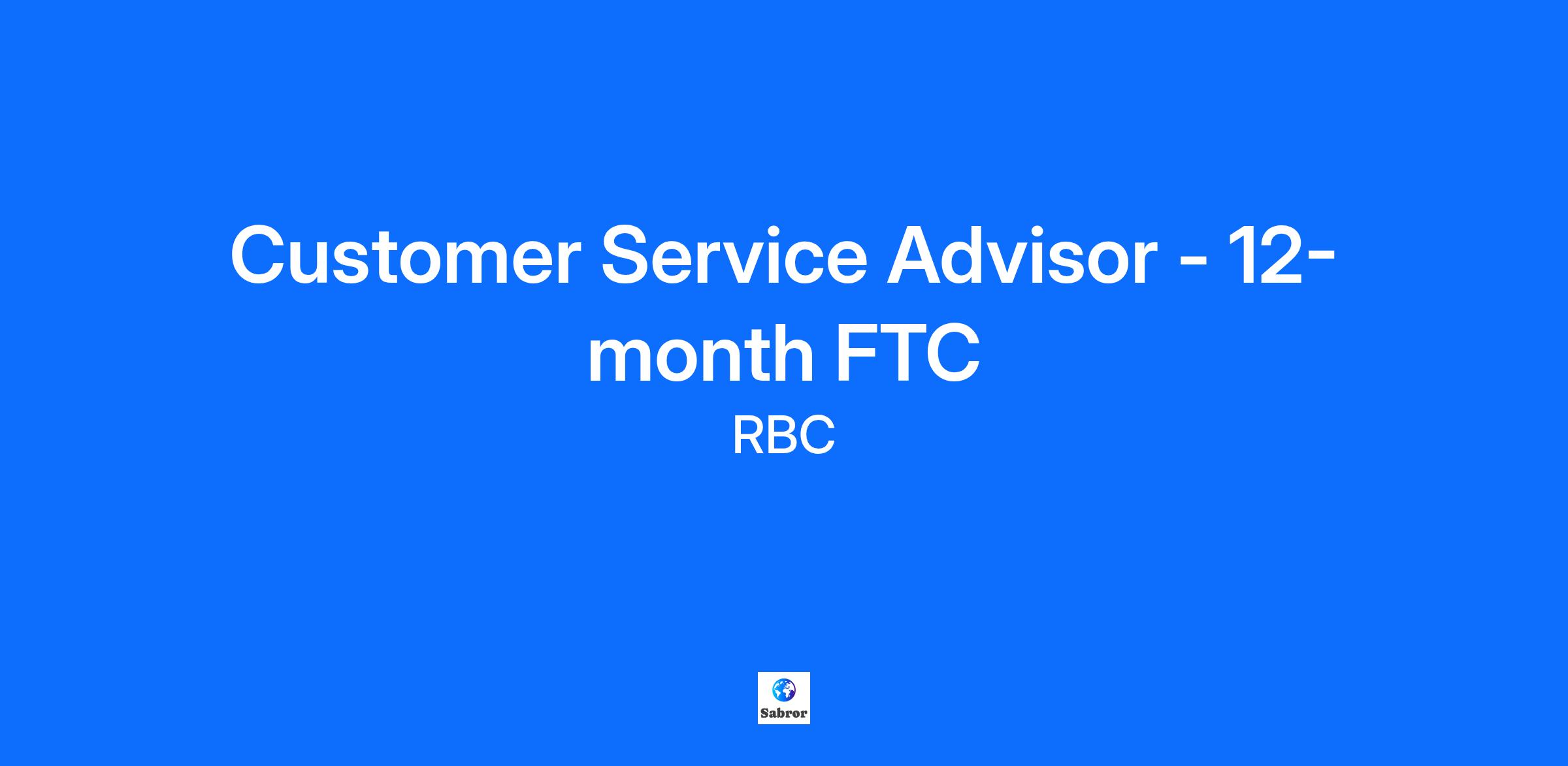 Customer Service Advisor - 12-month FTC

RBC

Sabror